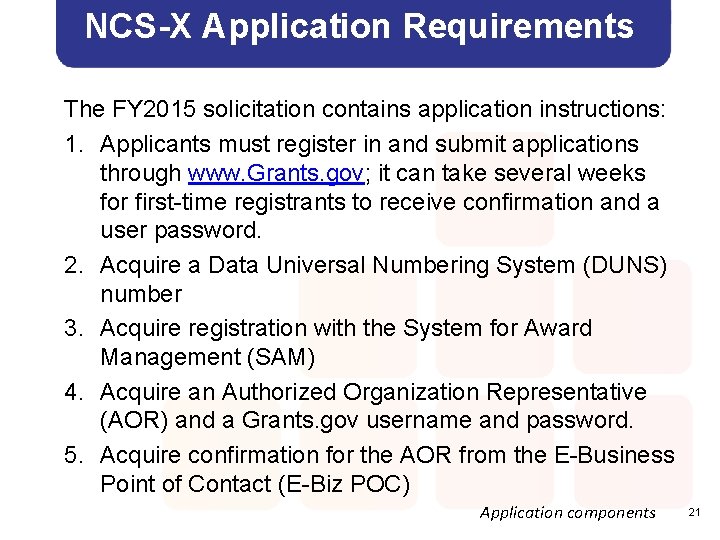 NCS-X Application Requirements

The FY2015 solicitation contains application instructions:

1. Applicants must register in and submit applications through www.Grants.gov; it can take several weeks for first-time registrants to receive confirmation and a user password.
2. Acquire a Data Universal Numbering System (DUNS) number
3. Acquire registration with the System for Award Management (SAM)
4. Acquire an Authorized Organization Representative (AOR) and a Grants.gov username and password.
5. Acquire confirmation for the AOR from the E-Business Point of Contact (E-Biz POC)

Application components

21